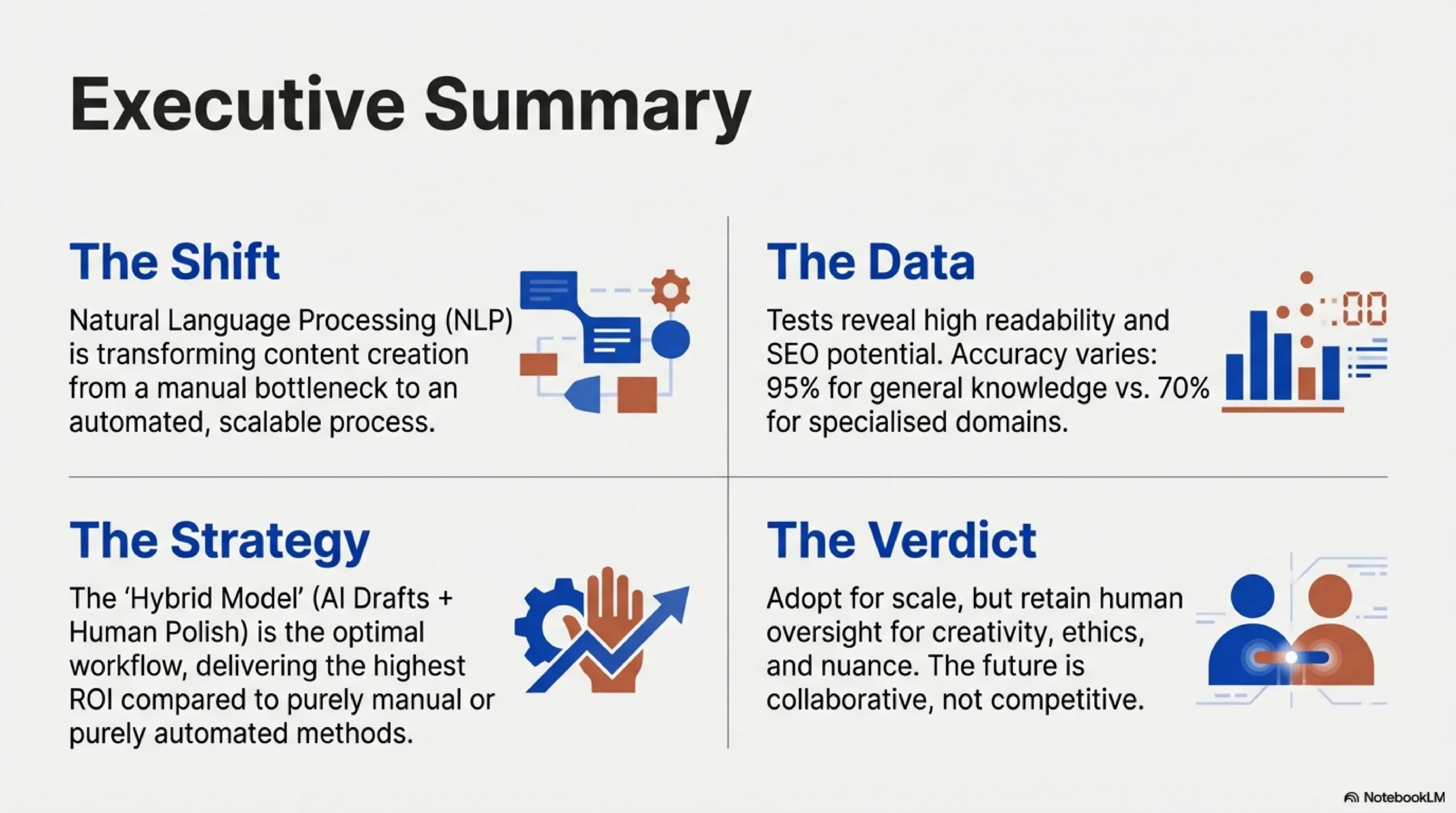 Executive Summary

The Shift

Natural Language Processing (NLP) is transforming content creation from a manual bottleneck to an automated, scalable process.

The Data

Tests reveal high readability and SEO potential. Accuracy varies: 95% for general knowledge vs. 70% for specialised domains.

:00

The Strategy

The 'Hybrid Model' (AI Drafts + Human Polish) is the optimal workflow, delivering the highest ROI compared to purely manual or purely automated methods.

The Verdict

Adopt for scale, but retain human oversight for creativity, ethics, and nuance. The future is collaborative, not competitive.

NotebookLM